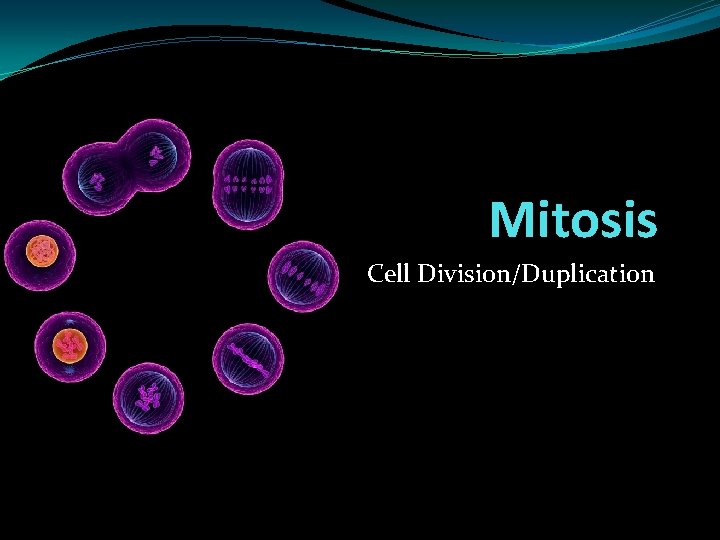 Mitosis

Cell Division/Duplication